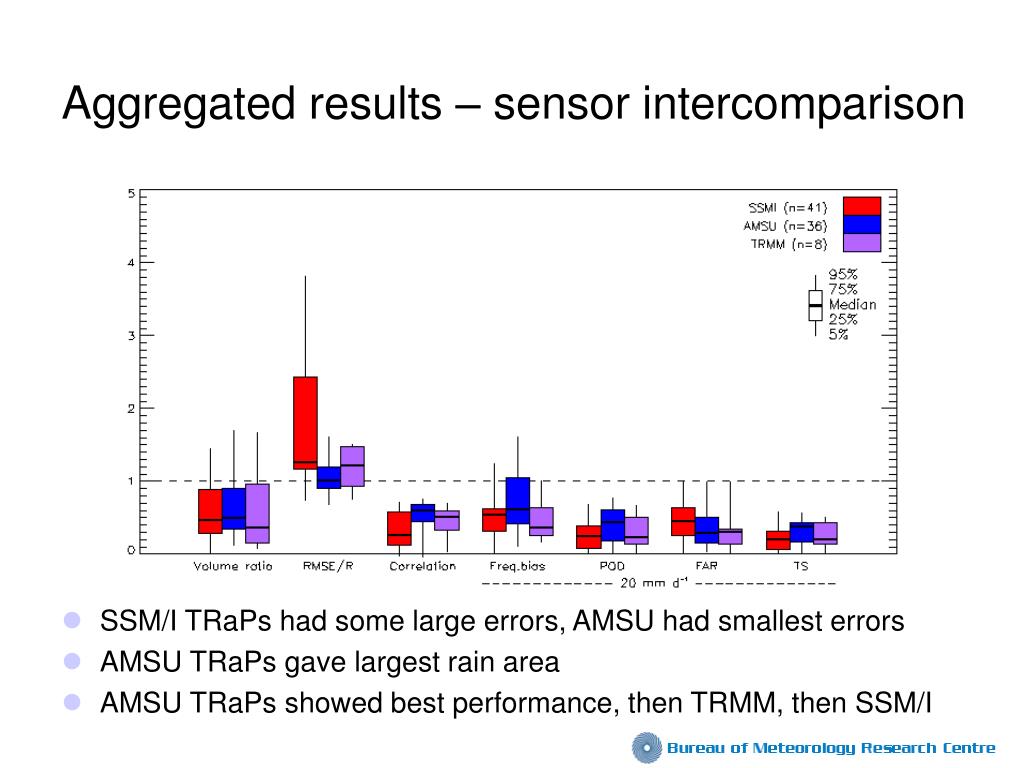 Aggregated results – sensor intercomparison

5
4
3
2
1
0

SSMI (n=41)
AMSU (n=36)
TRMM (n=8)

95%
75%
Median
25%
5%

Volume ratio
RMSE/R
Correlation
Freq.bias
POD
FAR
TS

------------- 20 mm $d^{-1}$ -------------

SSM/I TRaPs had some large errors, AMSU had smallest errors

AMSU TRaPs gave largest rain area

AMSU TRaPs showed best performance, then TRMM, then SSM/I

Bureau of Meteorology Research Centre